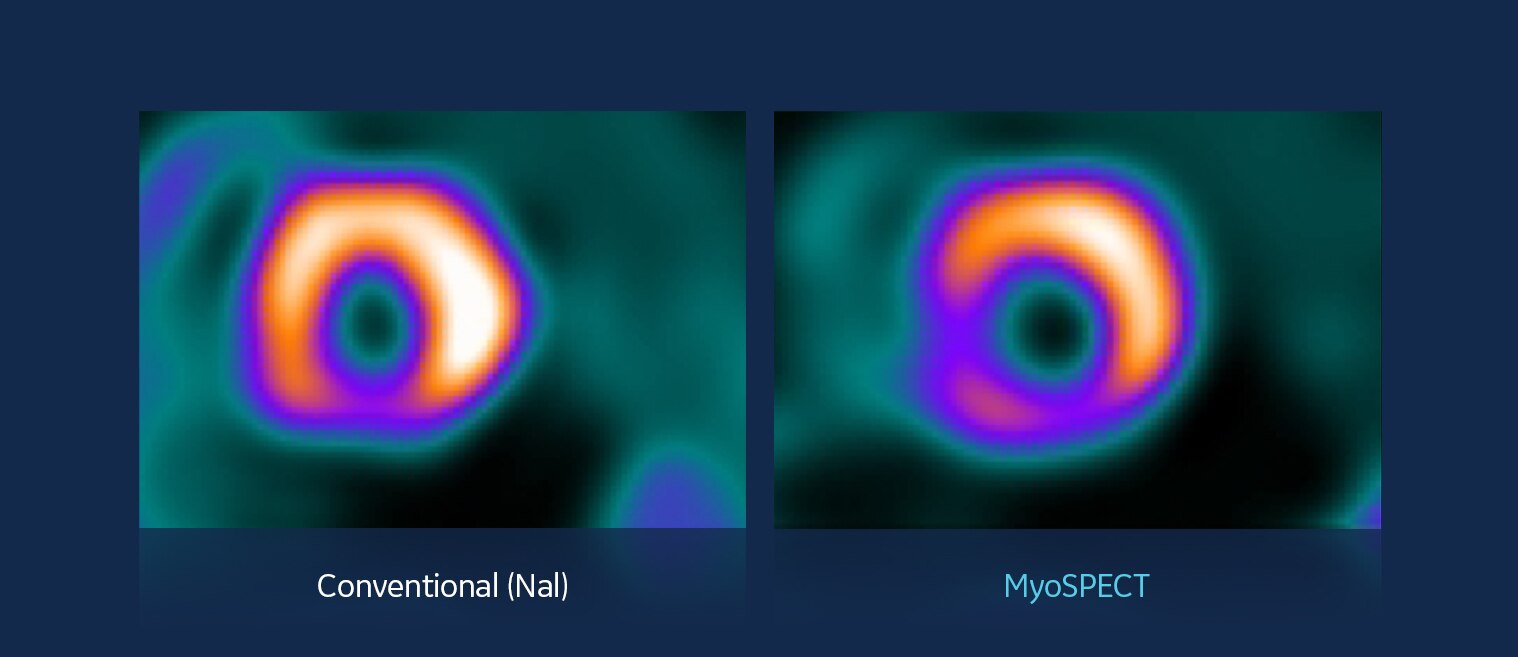 Conventional (NaI)

MyoSPECT